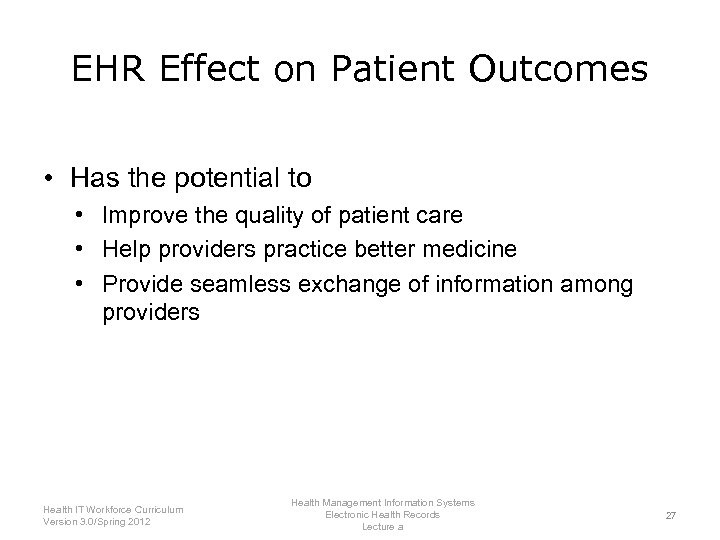 EHR Effect on Patient Outcomes

• Has the potential to
  • Improve the quality of patient care
  • Help providers practice better medicine
  • Provide seamless exchange of information among providers

Health IT Workforce Curriculum
Version 3.0/Spring 2012

Health Management Information Systems
Electronic Health Records
Lecture a

27